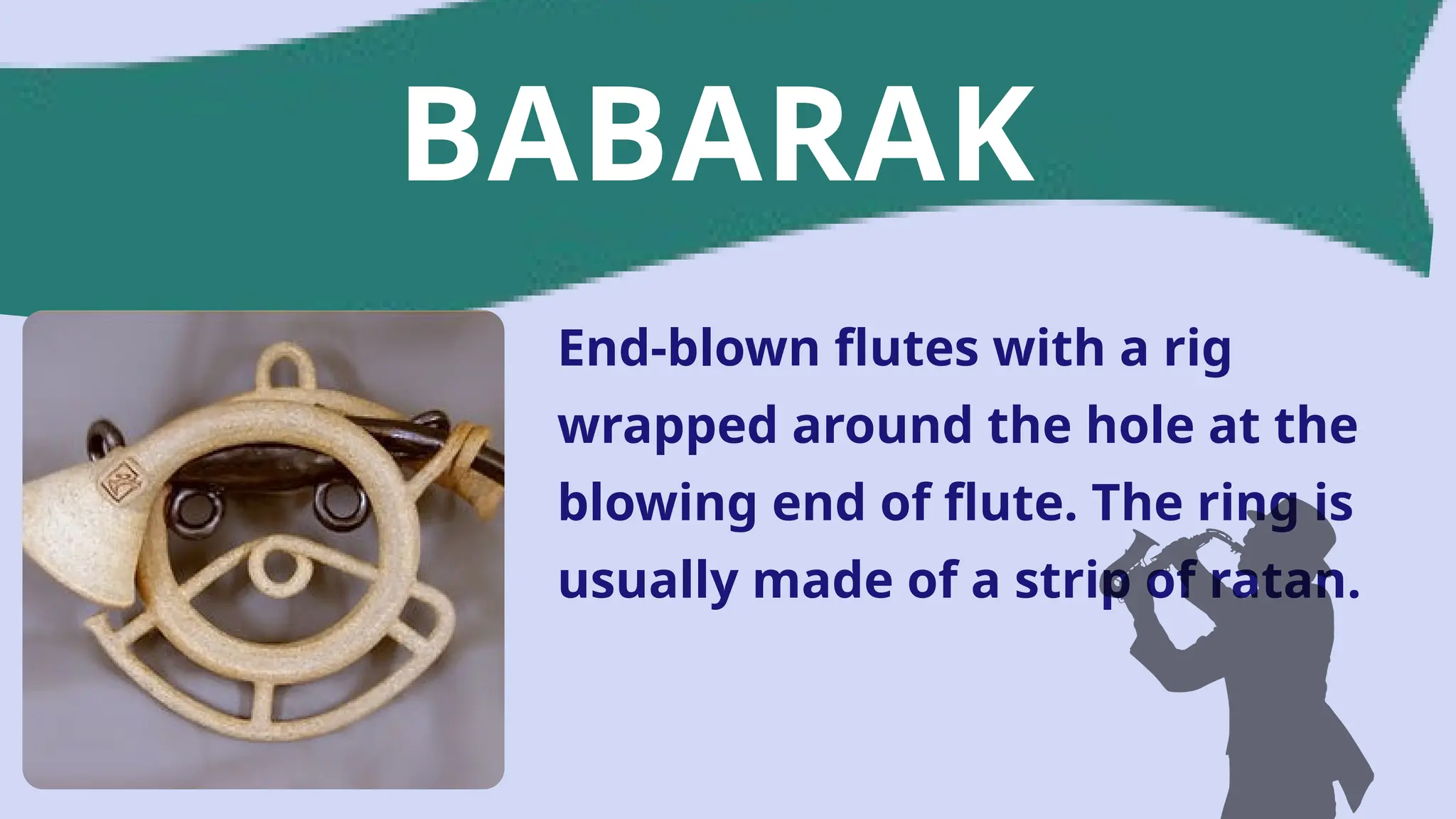 BABARAK

End-blown flutes with a rig wrapped around the hole at the blowing end of flute. The ring is usually made of a strip of ratan.